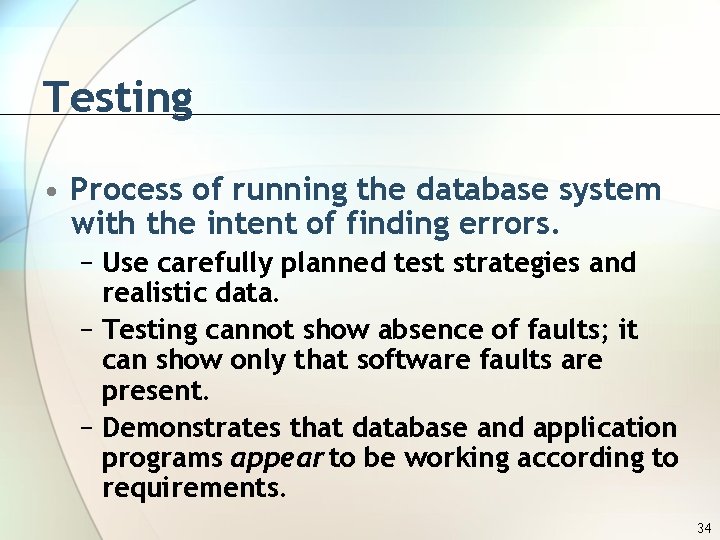 Testing

• Process of running the database system with the intent of finding errors.

– Use carefully planned test strategies and realistic data.

– Testing cannot show absence of faults; it can show only that software faults are present.

– Demonstrates that database and application programs appear to be working according to requirements.

34